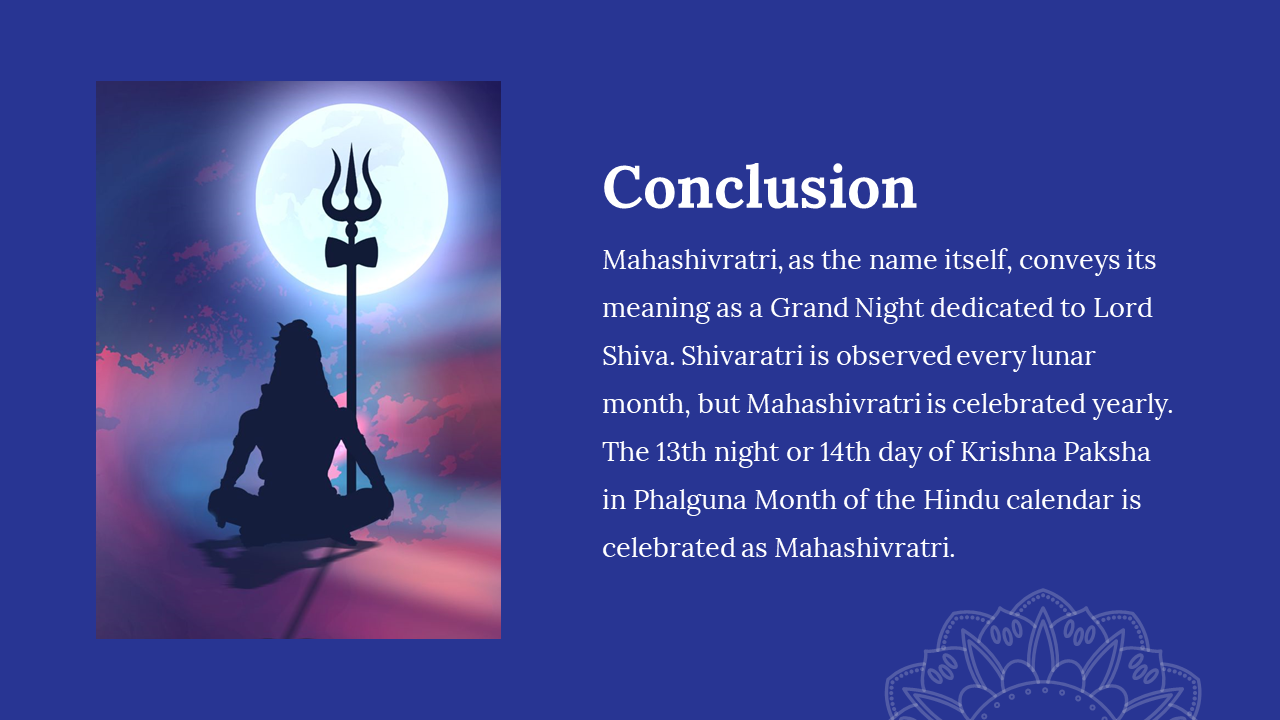 Conclusion

Mahashivratri, as the name itself, conveys its meaning as a Grand Night dedicated to Lord Shiva. Shivaratri is observed every lunar month, but Mahashivratri is celebrated yearly. The 13th night or 14th day of Krishna Paksha in Phalguna Month of the Hindu calendar is celebrated as Mahashivratri.